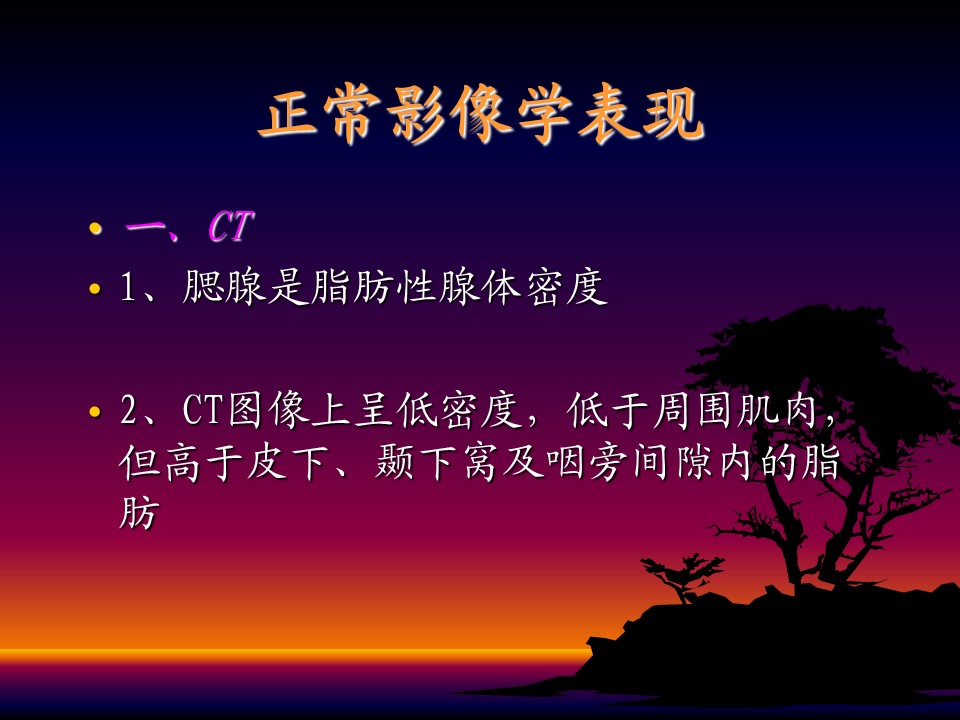 正常影像学表现

• 一、CT
• 1、腮腺是脂肪性腺体密度

• 2、CT图像上呈低密度，低于周围肌肉，但高于皮下、颞下窝及咽旁间隙内的脂肪